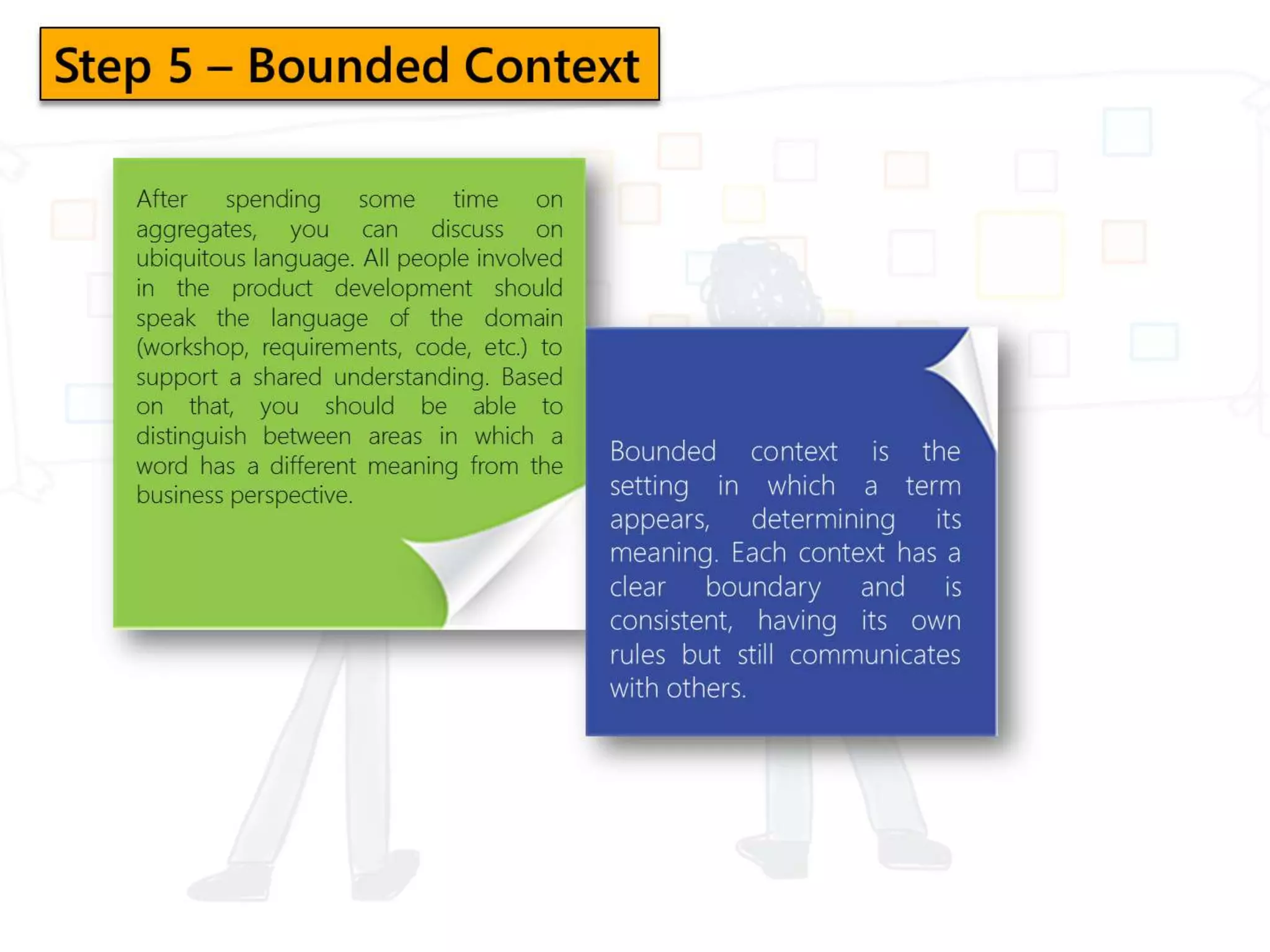 Step 5 – Bounded Context

After spending some time on aggregates, you can discuss on ubiquitous language. All people involved in the product development should speak the language of the domain (workshop, requirements, code, etc.) to support a shared understanding. Based on that, you should be able to distinguish between areas in which a word has a different meaning from the business perspective.

Bounded context is the setting in which a term appears, determining its meaning. Each context has a clear boundary and is consistent, having its own rules but still communicates with others.